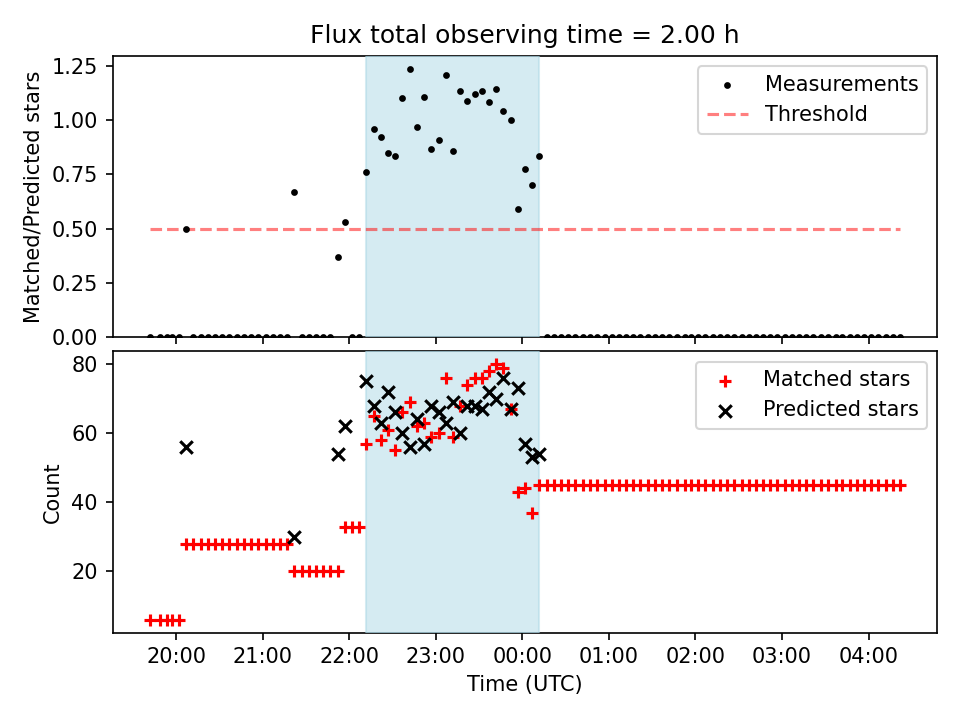 Flux total observing time = 2.00 h

Matched/Predicted stars

1.25
1.00
0.75
0.50
0.25
0.00

Measurements
Threshold

Count

80
60
40
20

Matched stars
Predicted stars

20:00
21:00
22:00
23:00
00:00
01:00
02:00
03:00
04:00

Time (UTC)